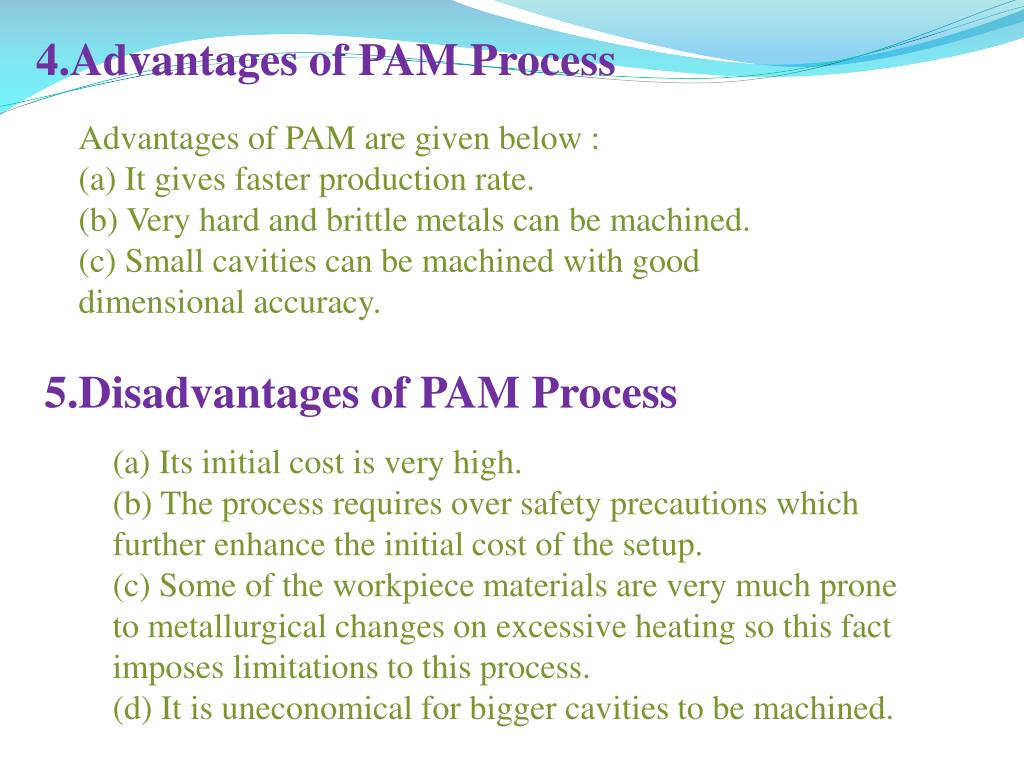 4.Advantages of PAM Process

Advantages of PAM are given below :
(a) It gives faster production rate.
(b) Very hard and brittle metals can be machined.
(c) Small cavities can be machined with good dimensional accuracy.

5.Disadvantages of PAM Process

(a) Its initial cost is very high.
(b) The process requires over safety precautions which further enhance the initial cost of the setup.
(c) Some of the workpiece materials are very much prone to metallurgical changes on excessive heating so this fact imposes limitations to this process.
(d) It is uneconomical for bigger cavities to be machined.